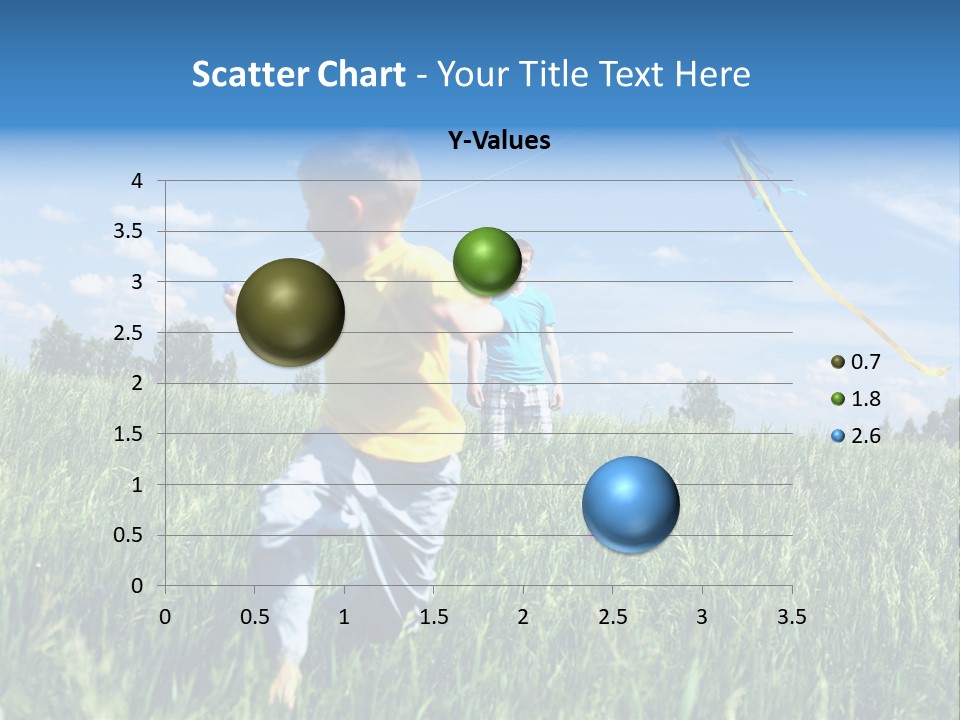 Scatter Chart - Your Title Text Here

Y-Values

4
3.5
3
2.5
2
1.5
1
0.5
0

0 0.5 1 1.5 2 2.5 3 3.5

0.7
1.8
2.6